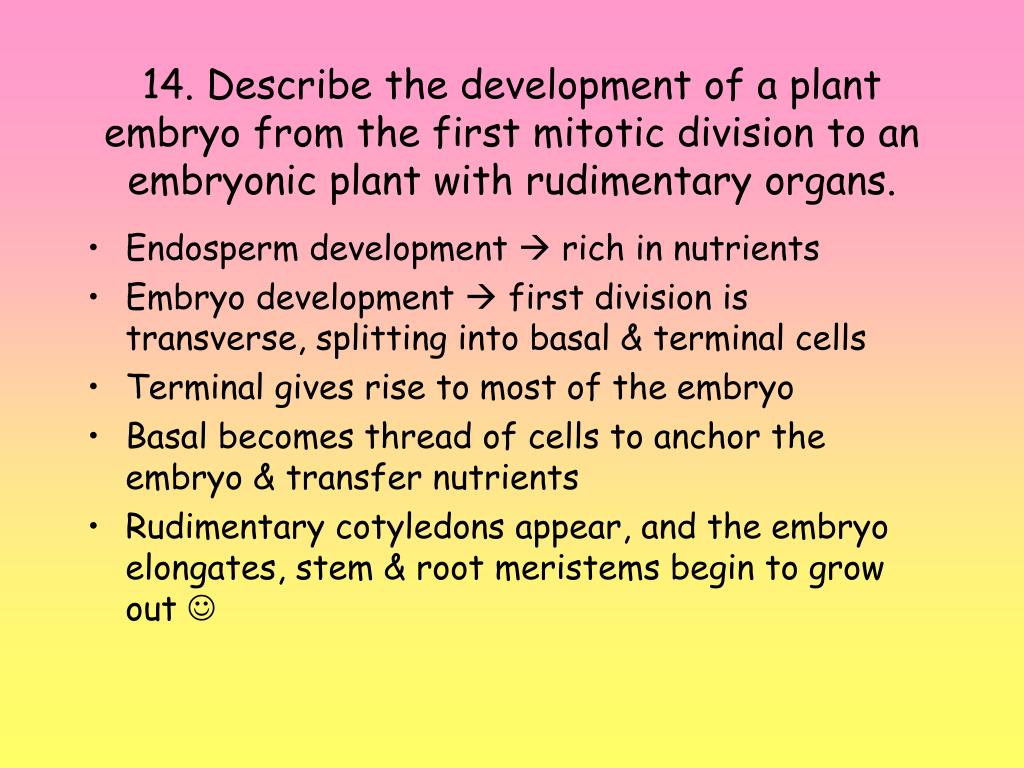 14. Describe the development of a plant embryo from the first mitotic division to an embryonic plant with rudimentary organs.

• Endosperm development → rich in nutrients
• Embryo development → first division is transverse, splitting into basal & terminal cells
• Terminal gives rise to most of the embryo
• Basal becomes thread of cells to anchor the embryo & transfer nutrients
• Rudimentary cotyledons appear, and the embryo elongates, stem & root meristems begin to grow out ☺